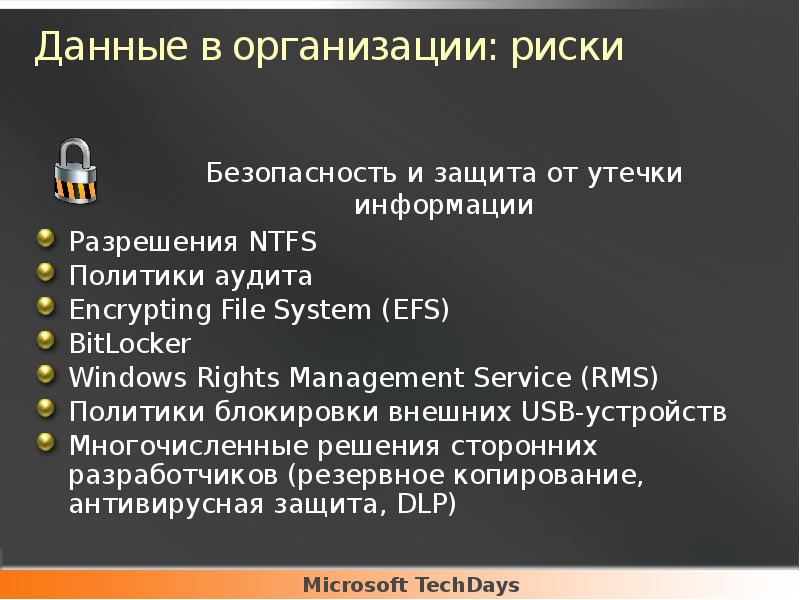 Данные в организации: риски

Безопасность и защита от утечки информации

Разрешения NTFS
Политики аудита
Encrypting File System (EFS)
BitLocker
Windows Rights Management Service (RMS)
Политики блокировки внешних USB-устройств
Многочисленные решения сторонних разработчиков (резервное копирование, антивирусная защита, DLP)

Microsoft TechDays